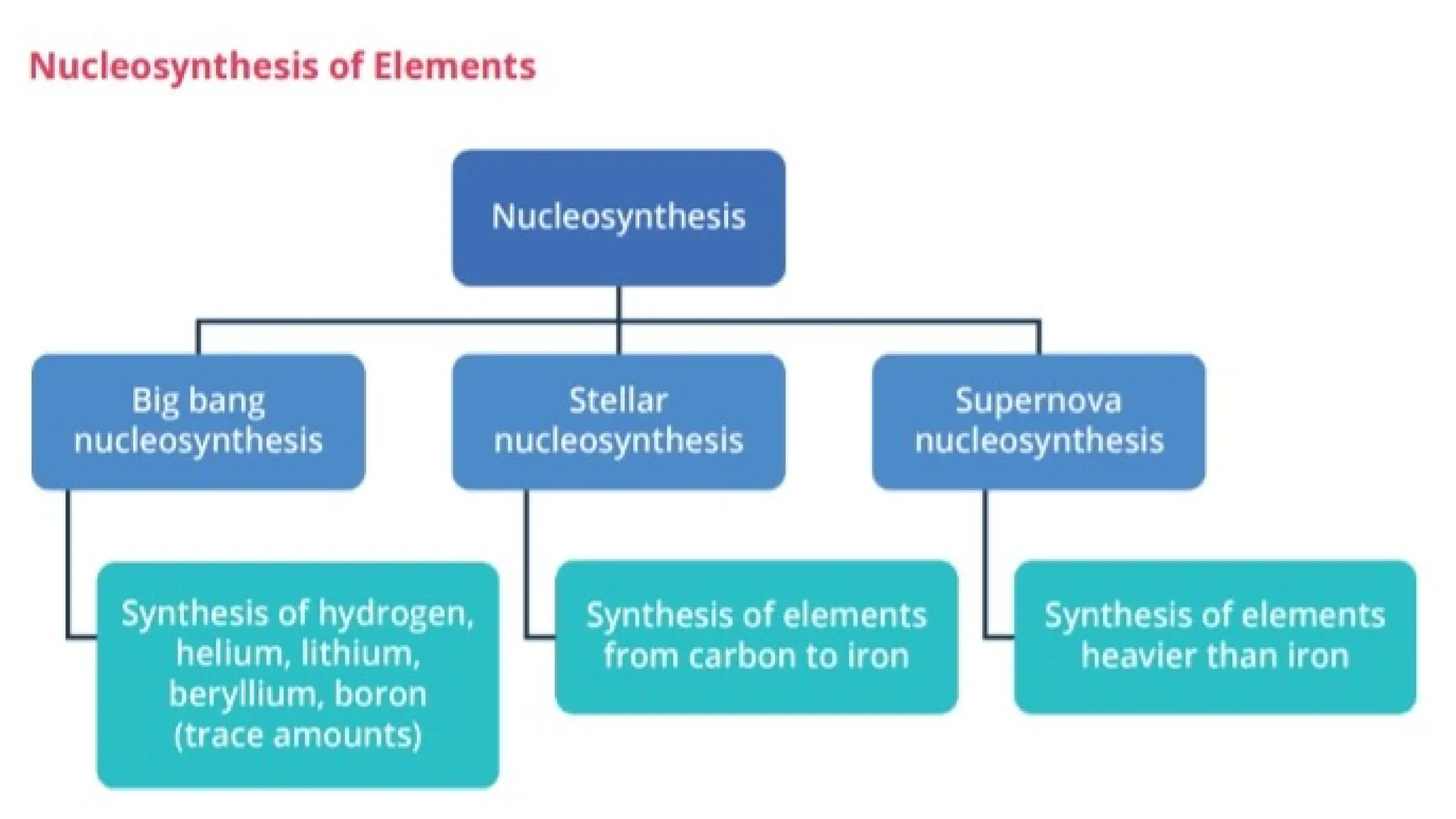 Nucleosynthesis of Elements

Nucleosynthesis

Big bang nucleosynthesis

Stellar nucleosynthesis

Supernova nucleosynthesis

Synthesis of hydrogen, helium, lithium, beryllium, boron (trace amounts)

Synthesis of elements from carbon to iron

Synthesis of elements heavier than iron